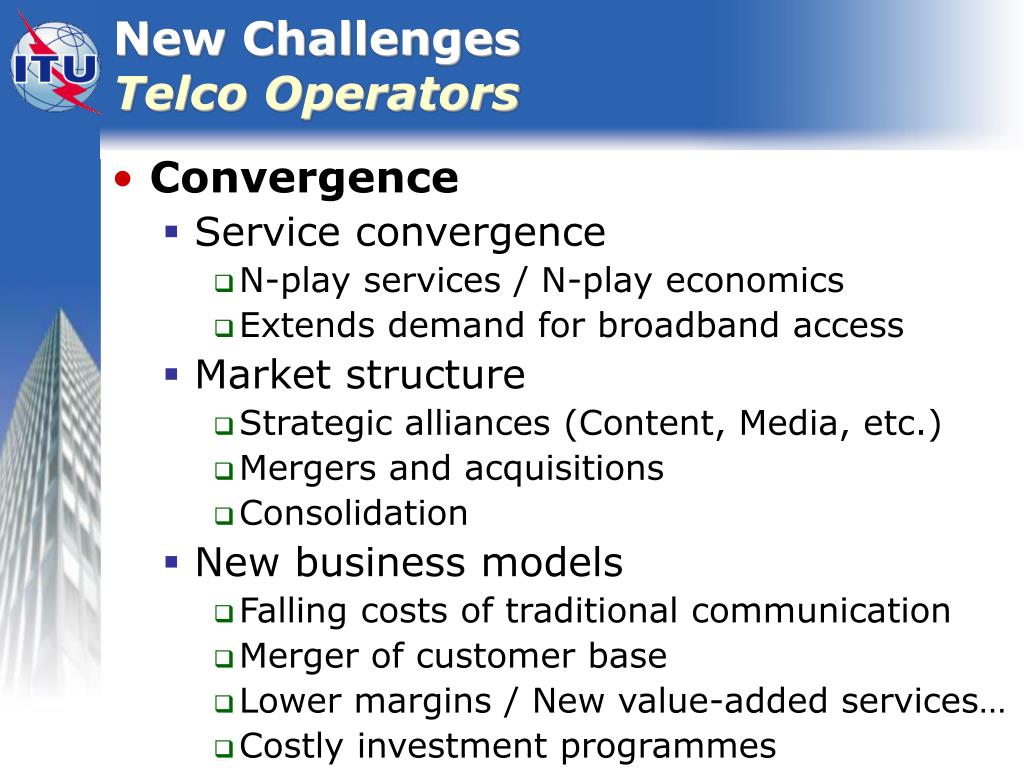 ITU

New Challenges
Telco Operators

• Convergence
▪ Service convergence
❑ N-play services / N-play economics
❑ Extends demand for broadband access
▪ Market structure
❑ Strategic alliances (Content, Media, etc.)
❑ Mergers and acquisitions
❑ Consolidation
▪ New business models
❑ Falling costs of traditional communication
❑ Merger of customer base
❑ Lower margins / New value-added services…
❑ Costly investment programmes